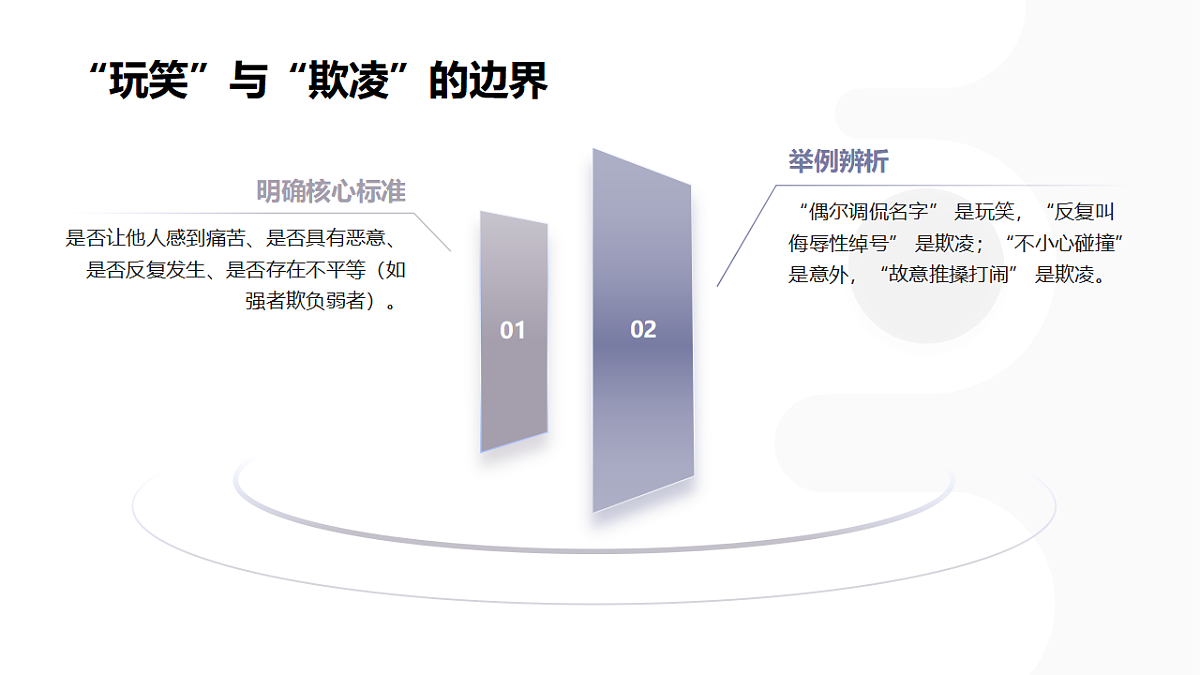 “玩笑”与“欺凌”的边界

明确核心标准

是否让他人感到痛苦、是否具有恶意、是否反复发生、是否存在不平等（如强者欺负弱者）。

01

02

举例辨析

“偶尔调侃名字” 是玩笑，“反复叫侮辱性绰号” 是欺凌；“不小心碰撞” 是意外，“故意推搡打闹” 是欺凌。